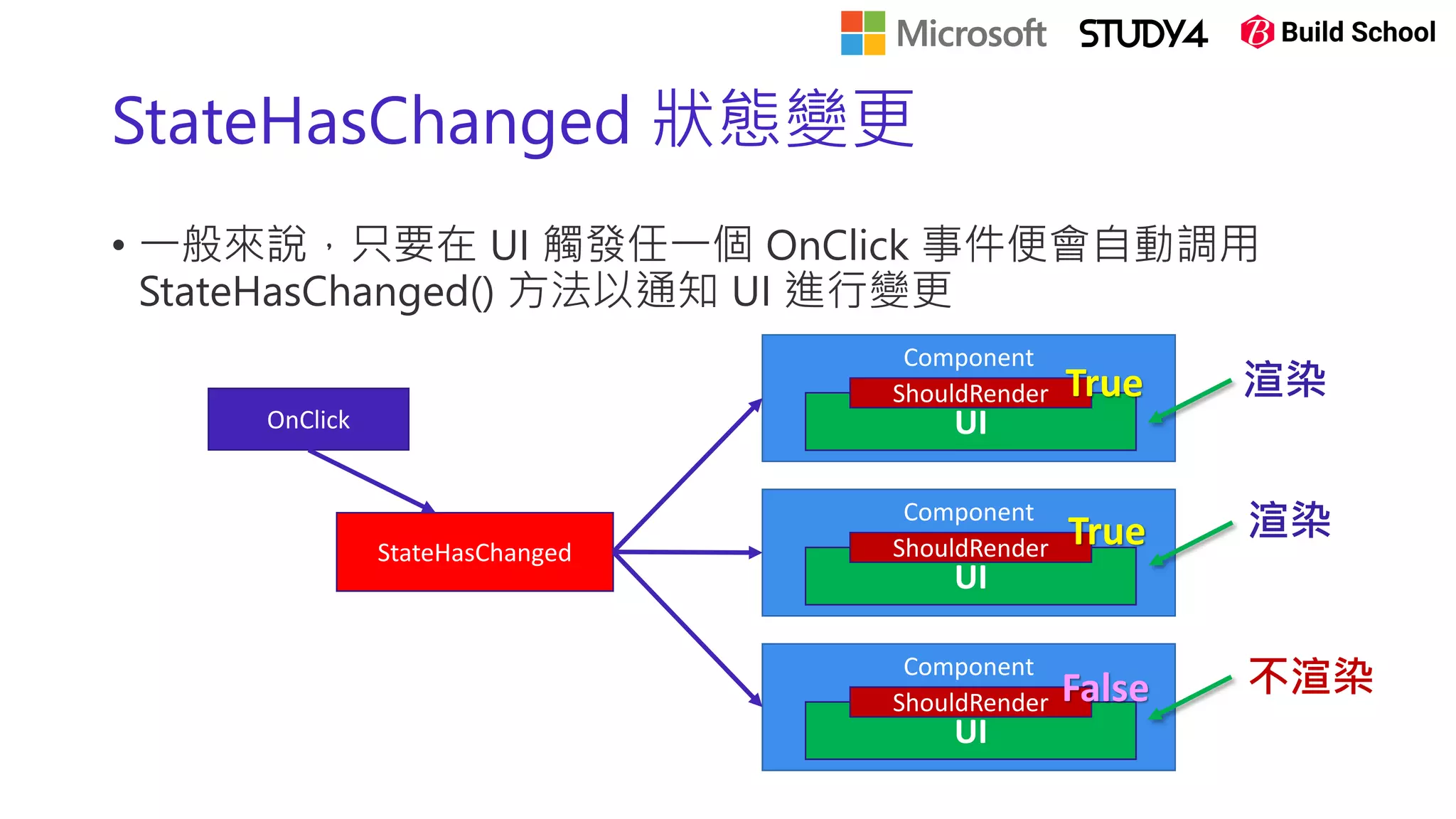 Microsoft STUDY4 Build School

StateHasChanged 狀態變更

• 一般來說，只要在 UI 觸發任一個 OnClick 事件便會自動調用 StateHasChanged() 方法以通知 UI 進行變更

OnClick

StateHasChanged

Component
ShouldRender
True
UI

渲染

Component
ShouldRender
True
UI

渲染

Component
ShouldRender
False
UI

不渲染